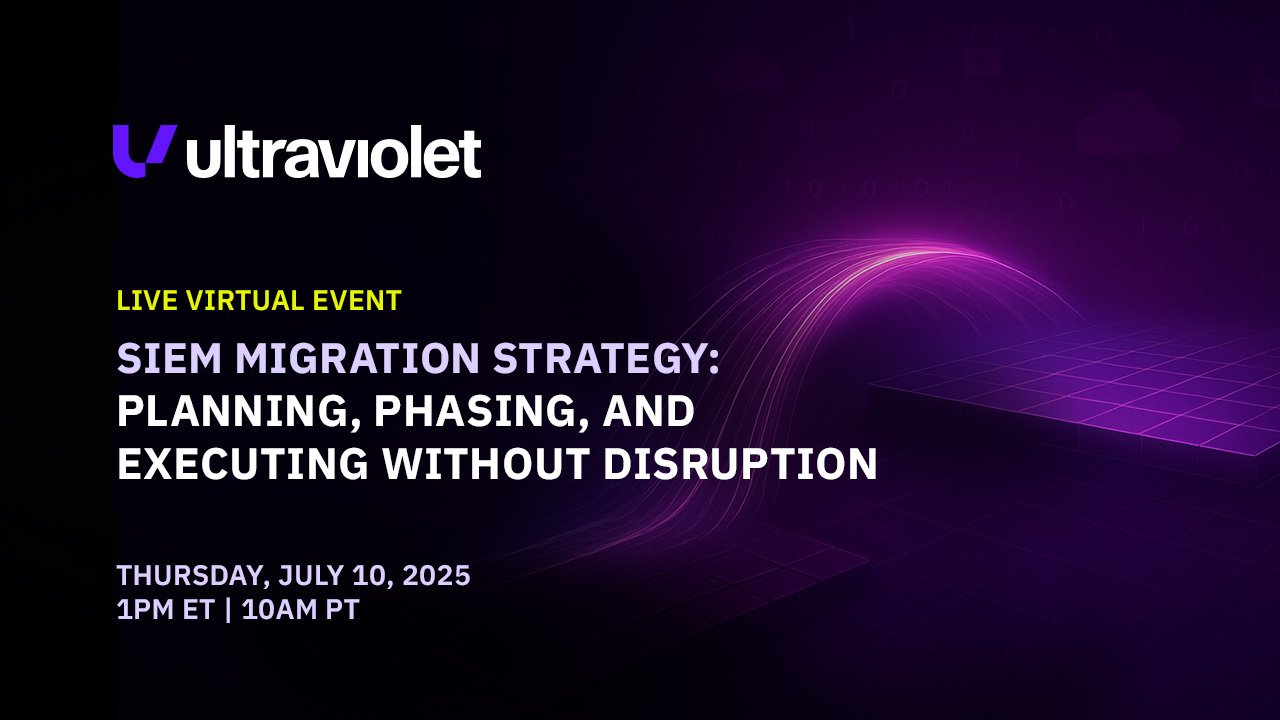 ultraviolet

LIVE VIRTUAL EVENT

SIEM MIGRATION STRATEGY: PLANNING, PHASING, AND EXECUTING WITHOUT DISRUPTION

THURSDAY, JULY 10, 2025
1PM ET | 10AM PT